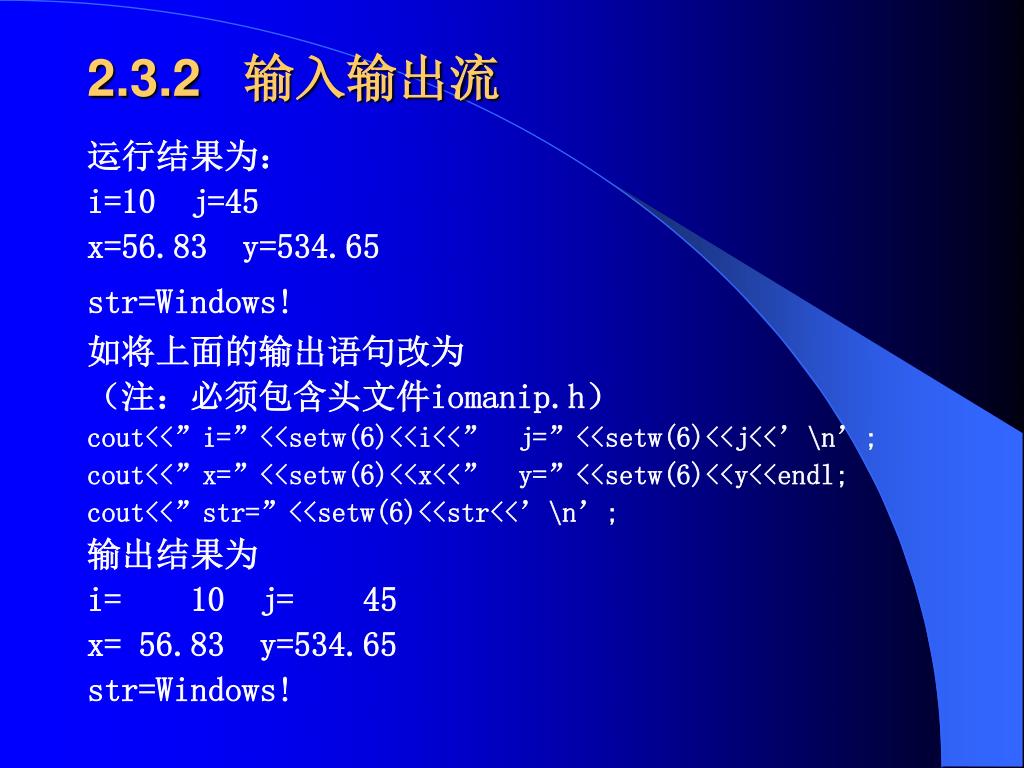 2.3.2 输入输出流

运行结果为：
i=10 j=45
x=56.83 y=534.65
str=Windows!

如将上面的输出语句改为
（注：必须包含头文件iomanip.h）
cout<<”i=”<<setw(6)<<i<<” j=”<<setw(6)<<j<<’\n’;
cout<<”x=”<<setw(6)<<x<<” y=”<<setw(6)<<y<<endl;
cout<<”str=”<<setw(6)<<str<<’\n’;

输出结果为
i= 10 j= 45
x= 56.83 y=534.65
str=Windows!